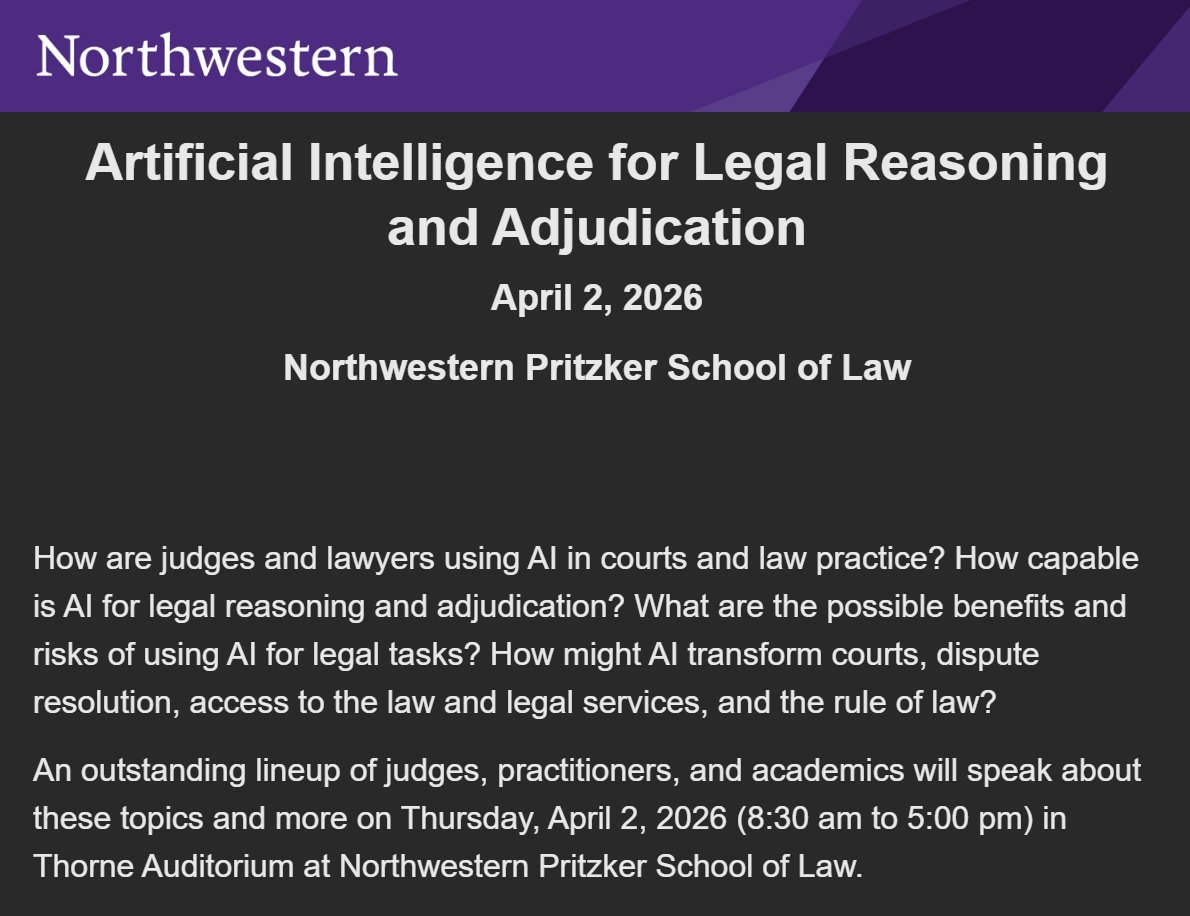 Northwestern

Artificial Intelligence for Legal Reasoning and Adjudication

April 2, 2026

Northwestern Pritzker School of Law

How are judges and lawyers using AI in courts and law practice? How capable is AI for legal reasoning and adjudication? What are the possible benefits and risks of using AI for legal tasks? How might AI transform courts, dispute resolution, access to the law and legal services, and the rule of law?

An outstanding lineup of judges, practitioners, and academics will speak about these topics and more on Thursday, April 2, 2026 (8:30 am to 5:00 pm) in Thorne Auditorium at Northwestern Pritzker School of Law.